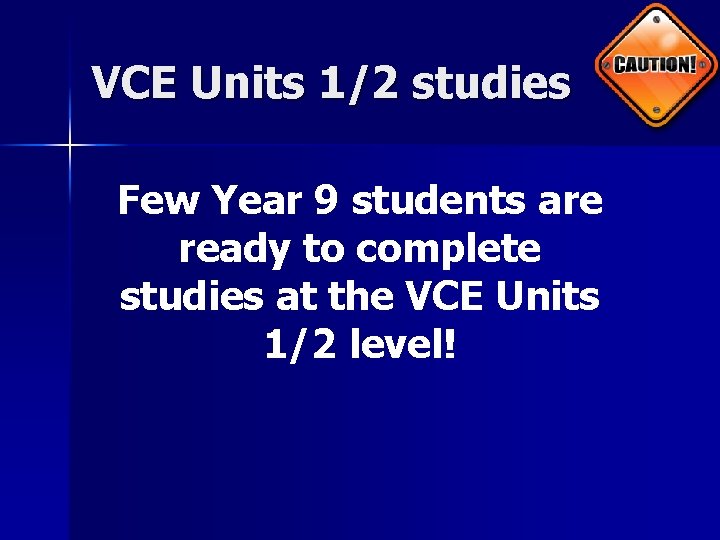 VCE Units 1/2 studies

CAUTION!

Few Year 9 students are ready to complete studies at the VCE Units 1/2 level!